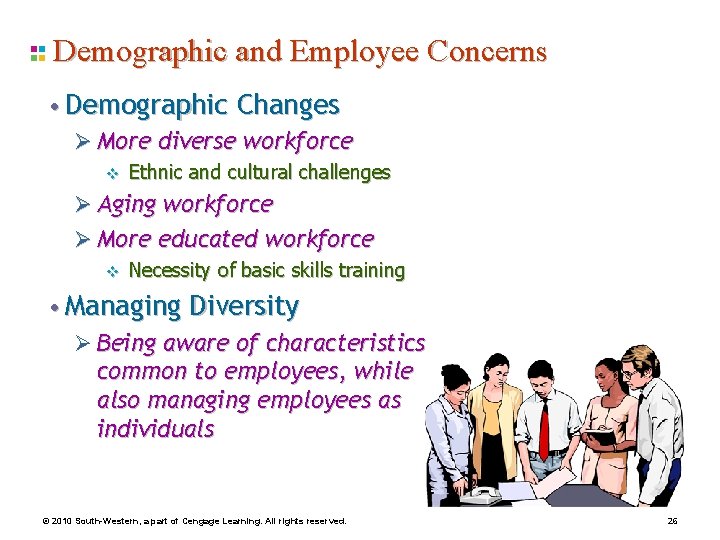 Demographic and Employee Concerns

• Demographic Changes

➢ More diverse workforce

❖ Ethnic and cultural challenges

➢ Aging workforce

➢ More educated workforce

❖ Necessity of basic skills training

• Managing Diversity

➢ Being aware of characteristics common to employees, while also managing employees as individuals

© 2010 South-Western, a part of Cengage Learning. All rights reserved.

26